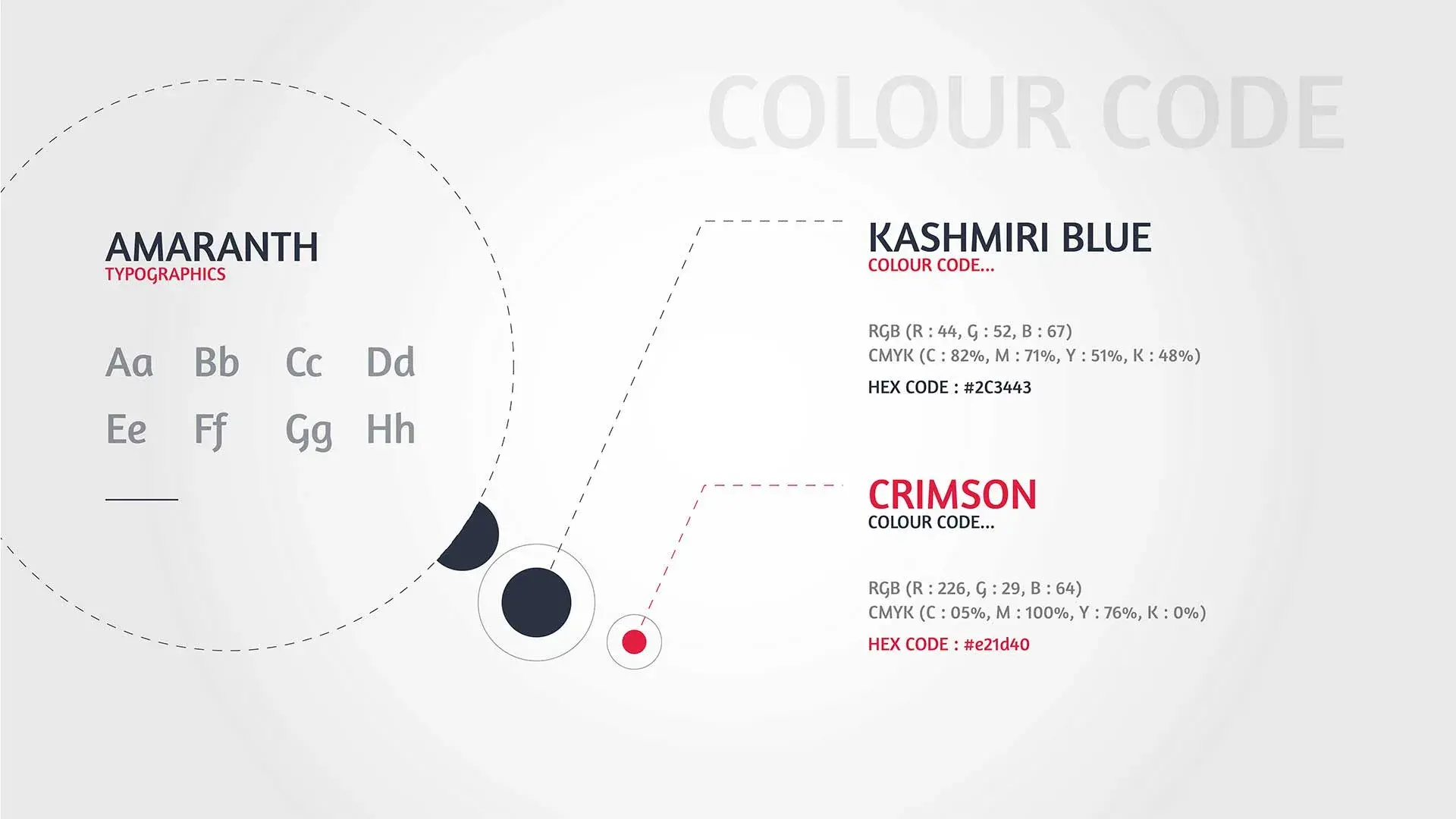 COLOUR CODE

AMARANTH
TYPOGRAPHICS

Aa Bb Cc Dd
Ee Ff Gg Hh

KASHMIRI BLUE
COLOUR CODE...

RGB (R : 44, G : 52, B : 67)
CMYK (C : 82%, M : 71%, Y : 51%, K : 48%)
HEX CODE : #2C3443

CRIMSON
COLOUR CODE...

RGB (R : 226, G : 29, B : 64)
CMYK (C : 05%, M : 100%, Y : 76%, K : 0%)
HEX CODE : #e21d40